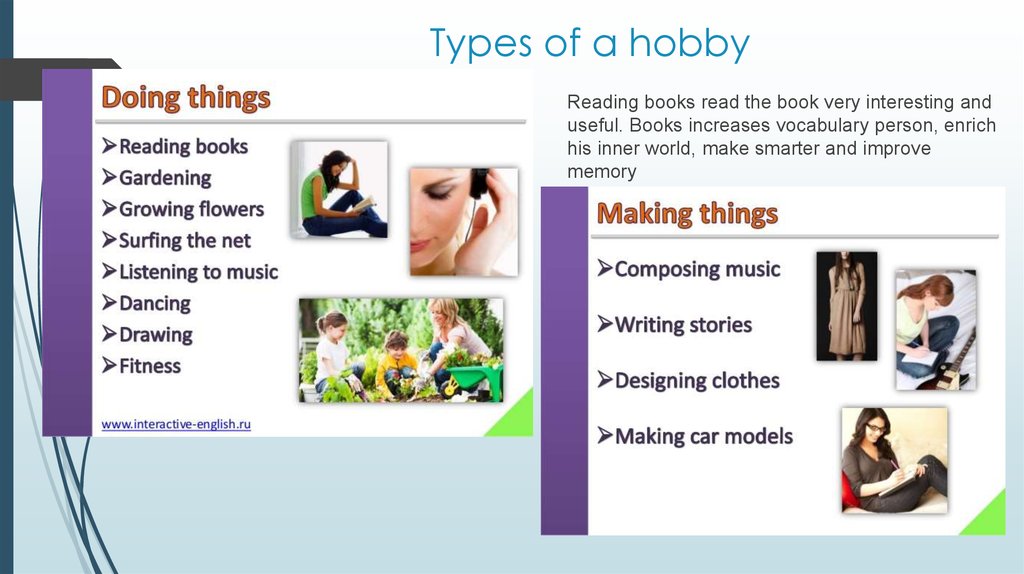 Types of a hobby

Doing things

➢Reading books
➢Gardening
➢Growing flowers
➢Surfing the net
➢Listening to music
➢Dancing
➢Drawing
➢Fitness

www.interactive-english.ru

Reading books read the book very interesting and useful. Books increases vocabulary person, enrich his inner world, make smarter and improve memory

Making things

➢Composing music
➢Writing stories
➢Designing clothes
➢Making car models